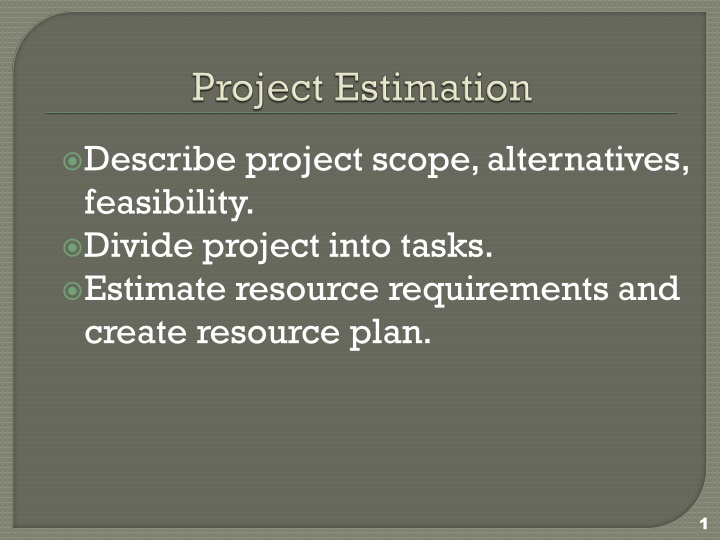 Project Estimation

Describe project scope, alternatives, feasibility.

Divide project into tasks.

Estimate resource requirements and create resource plan.

1